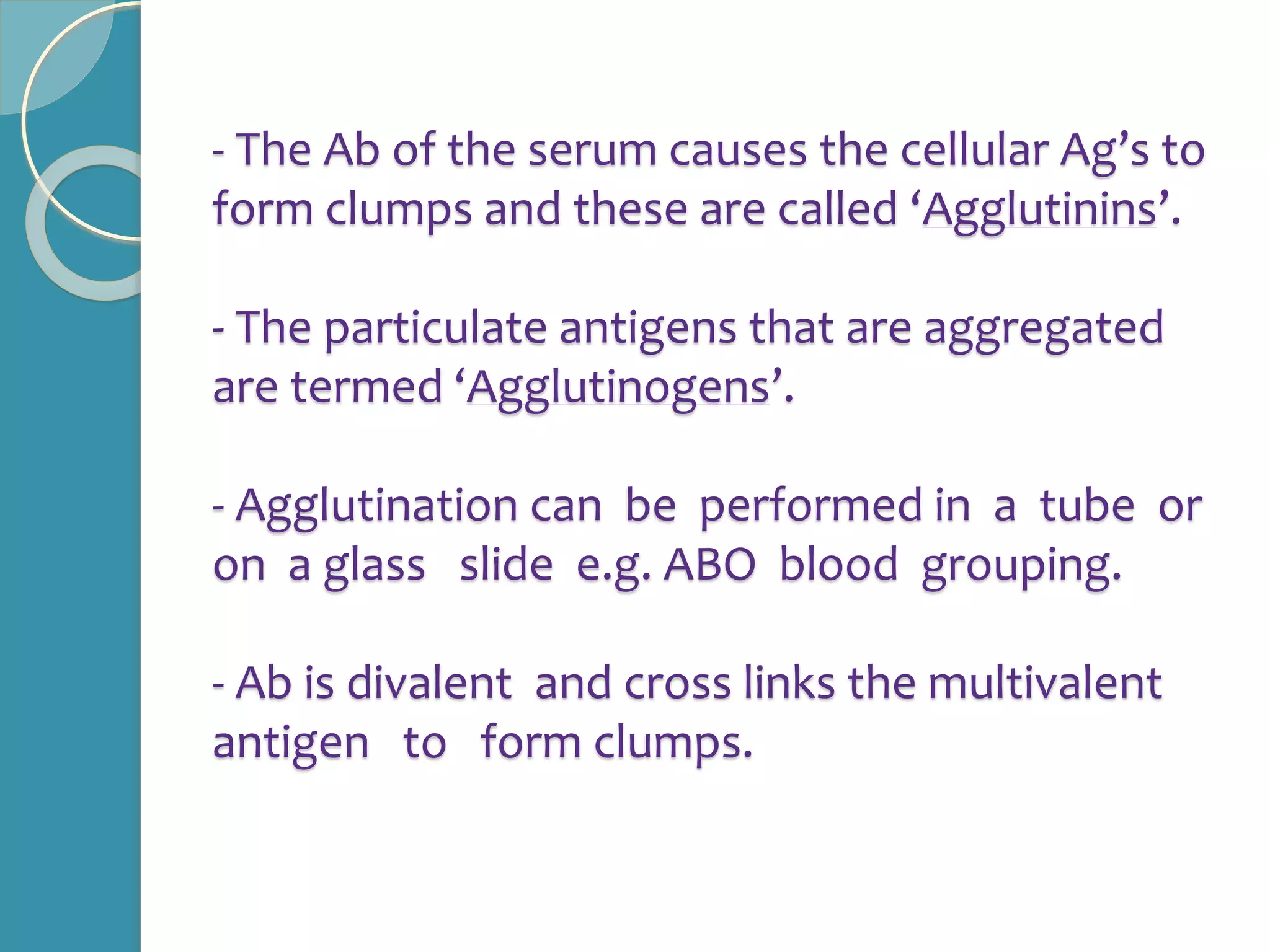 - The Ab of the serum causes the cellular Ag’s to form clumps and these are called ‘Agglutinins’.

- The particulate antigens that are aggregated are termed ‘Agglutinogens’.

- Agglutination can be performed in a tube or on a glass slide e.g. ABO blood grouping.

- Ab is divalent and cross links the multivalent antigen to form clumps.